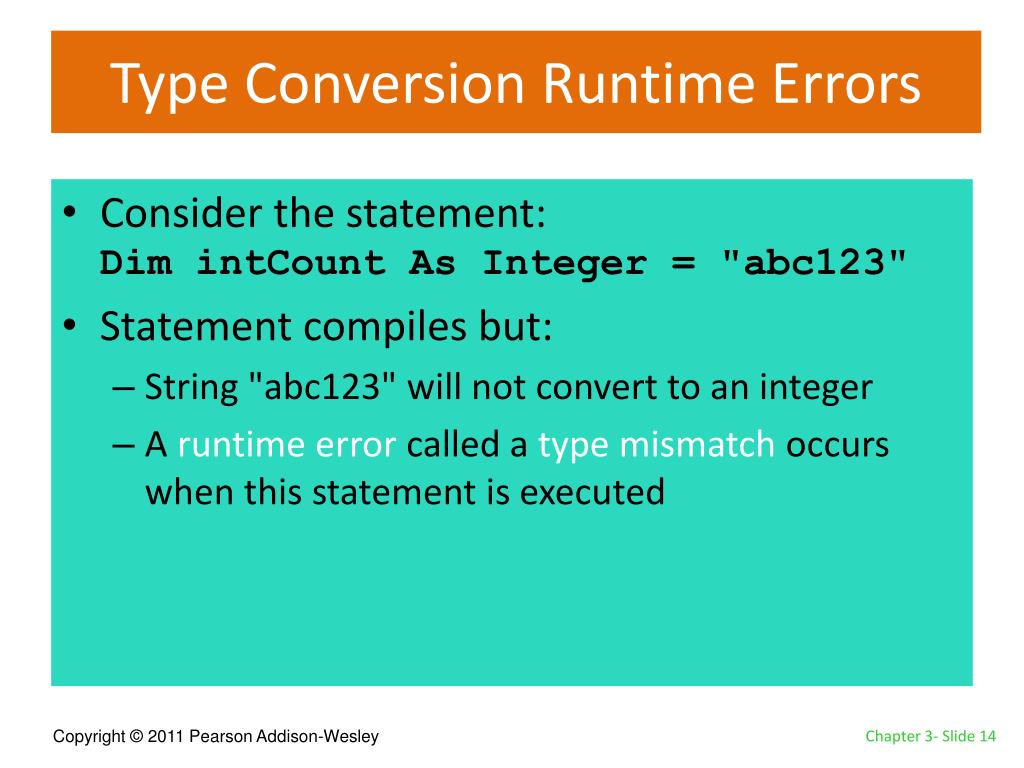 Type Conversion Runtime Errors

• Consider the statement:
Dim intCount As Integer = "abc123"

• Statement compiles but:
– String "abc123" will not convert to an integer
– A runtime error called a type mismatch occurs when this statement is executed

Copyright © 2011 Pearson Addison-Wesley

Chapter 3- Slide 14